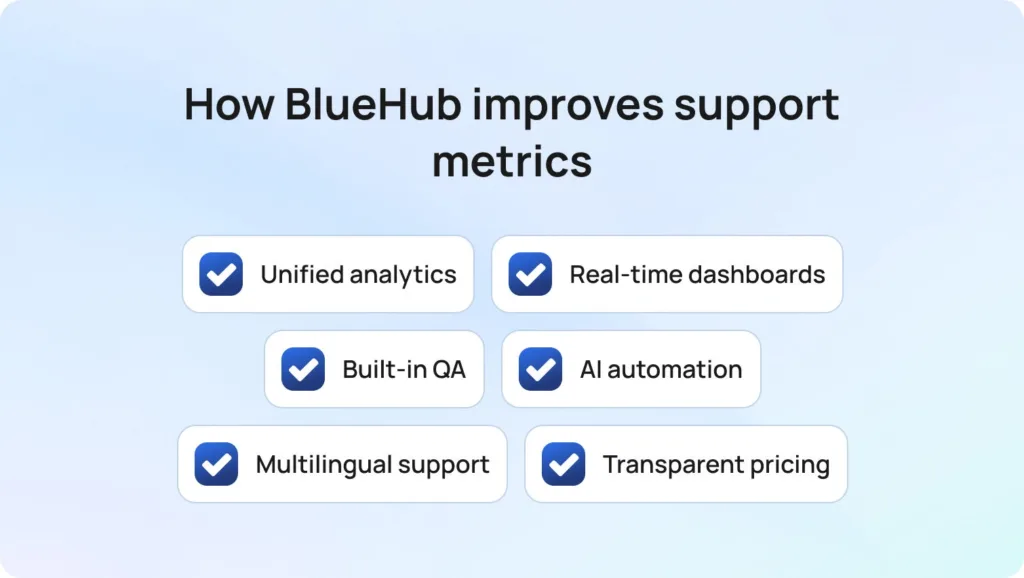 How BlueHub improves support metrics

Unified analytics
Real-time dashboards
Built-in QA
AI automation
Multilingual support
Transparent pricing